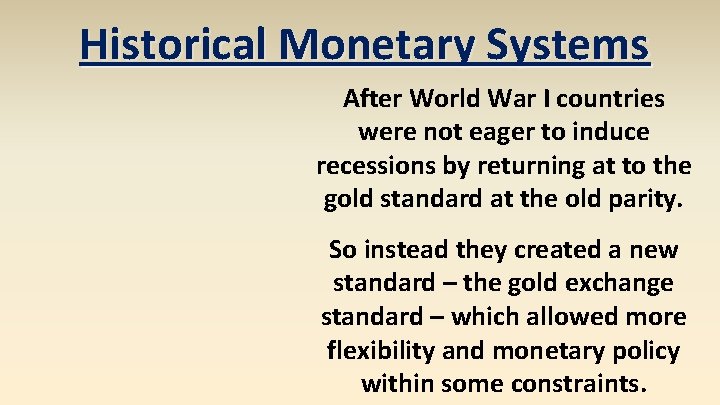 Historical Monetary Systems

After World War I countries were not eager to induce recessions by returning at to the gold standard at the old parity.

So instead they created a new standard – the gold exchange standard – which allowed more flexibility and monetary policy within some constraints.